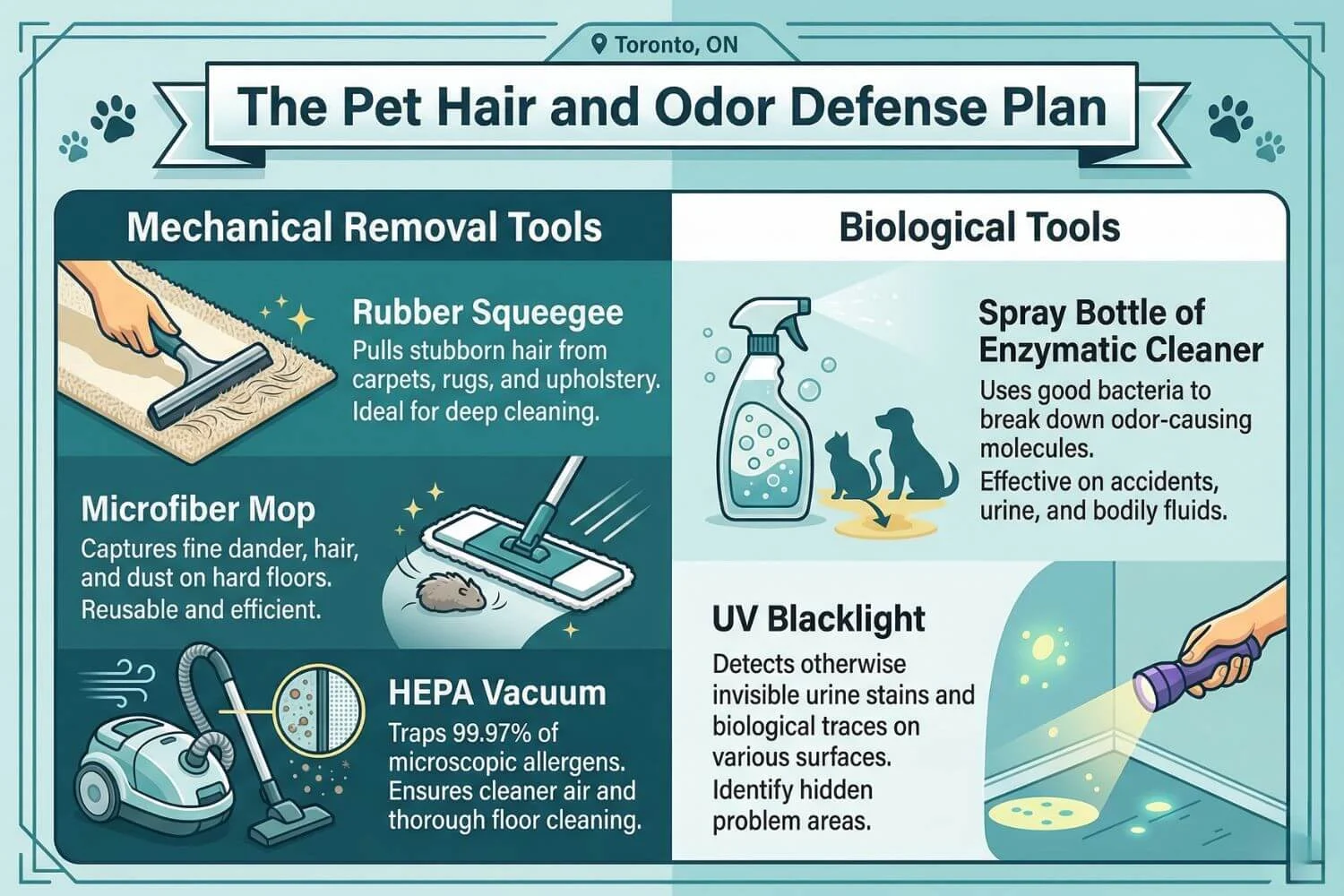 Toronto, ON

The Pet Hair and Odor Defense Plan

Mechanical Removal Tools

Rubber Squeegee
Pulls stubborn hair from carpets, rugs, and upholstery. Ideal for deep cleaning.

Microfiber Mop
Captures fine dander, hair, and dust on hard floors. Reusable and efficient.

HEPA Vacuum
Traps 99.97% of microscopic allergens. Ensures cleaner air and thorough floor cleaning.

Biological Tools

Spray Bottle of Enzymatic Cleaner
Uses good bacteria to break down odor-causing molecules.
Effective on accidents, urine, and bodily fluids.

UV Blacklight
Detects otherwise invisible urine stains and biological traces on various surfaces.
Identify hidden problem areas.